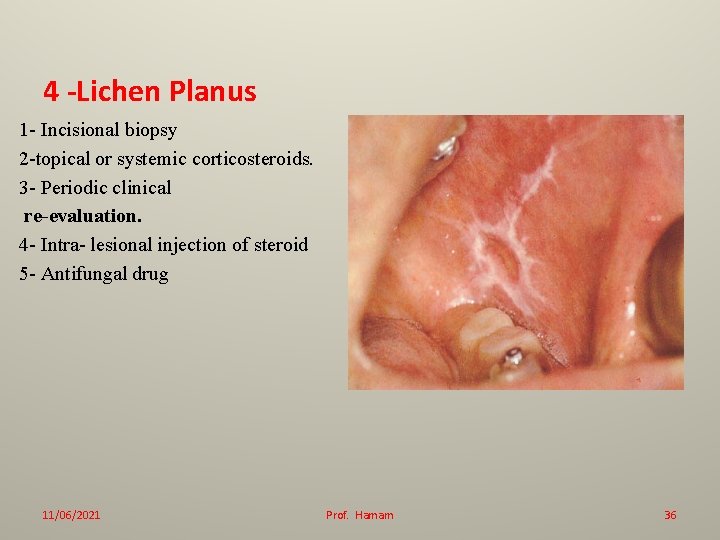 4 -Lichen Planus

1- Incisional biopsy
2-topical or systemic corticosteroids.
3- Periodic clinical re-evaluation.
4- Intra- lesional injection of steroid
5- Antifungal drug

11/06/2021 Prof. Hamam 36